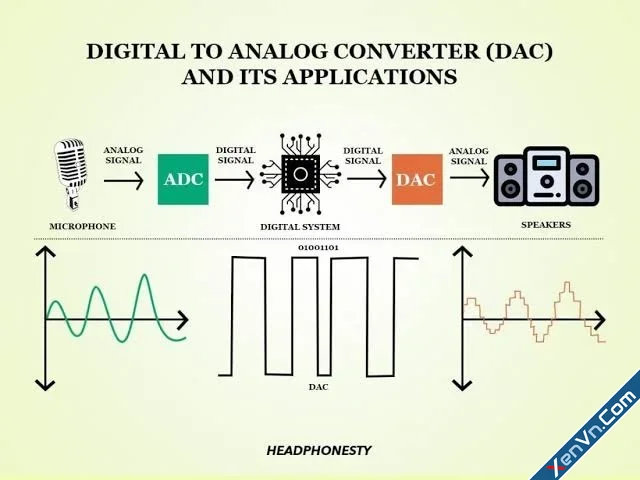 DIGITAL TO ANALOG CONVERTER (DAC) AND ITS APPLICATIONS

ANALOG SIGNAL

ADC

DIGITAL SIGNAL

DIGITAL SIGNAL

DAC

ANALOG SIGNAL

MICROPHONE

DIGITAL SYSTEM

SPEAKERS

01001101

DAC

HEADPHONESTY

XenVn.Com